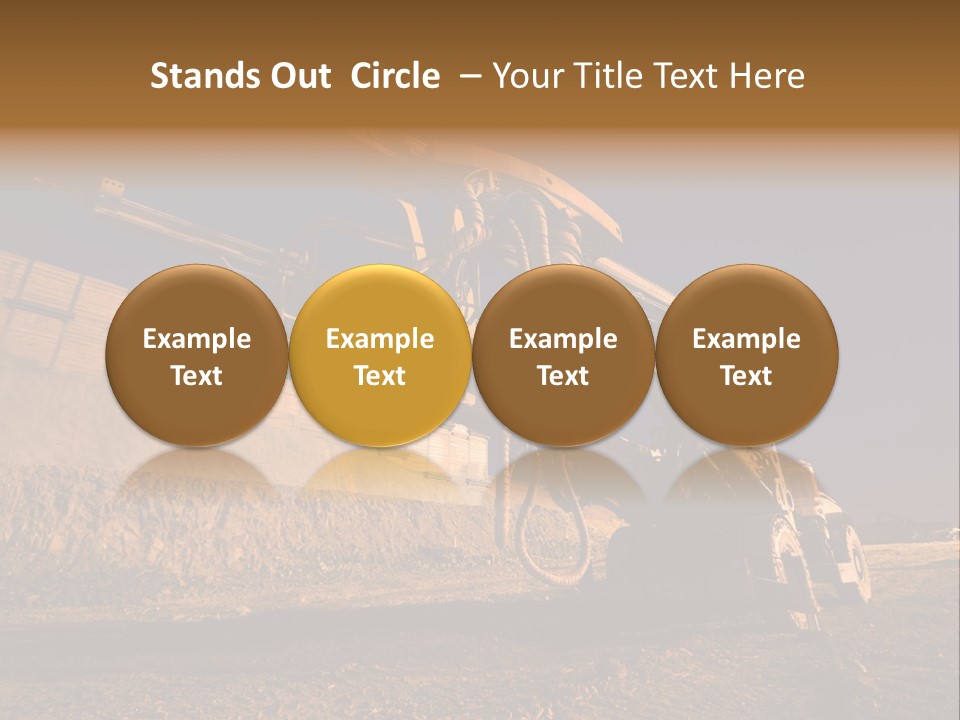 Stands Out  Circle  – Your Title Text Here

Example Text

Example Text

Example Text

Example Text